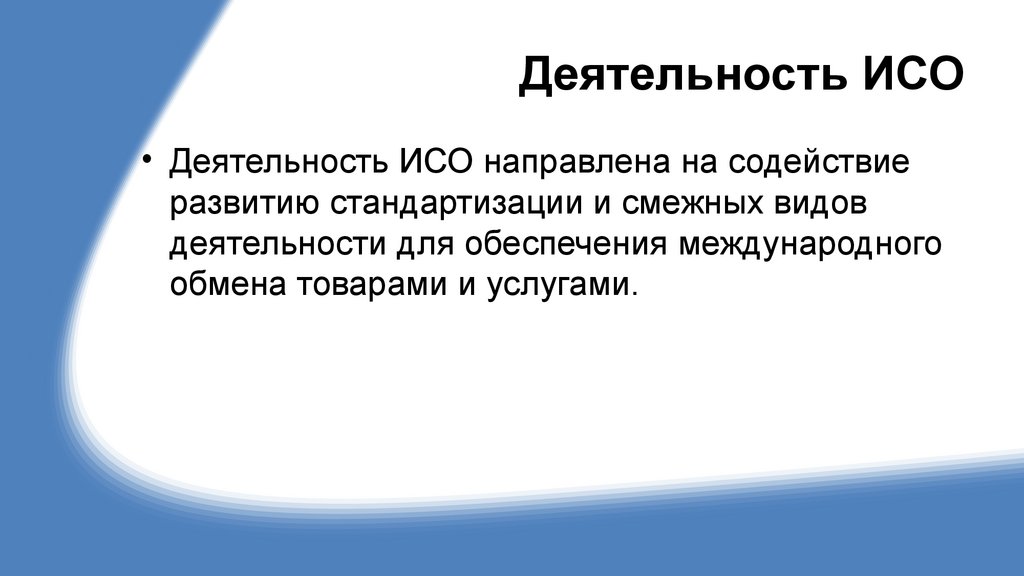 Деятельность ИСО

• Деятельность ИСО направлена на содействие развитию стандартизации и смежных видов деятельности для обеспечения международного обмена товарами и услугами.